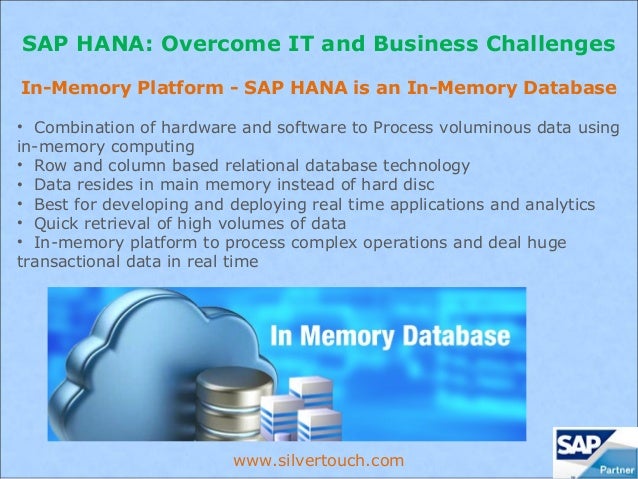 SAP HANA: Overcome IT and Business Challenges

In-Memory Platform - SAP HANA is an In-Memory Database

• Combination of hardware and software to Process voluminous data using in-memory computing
• Row and column based relational database technology
• Data resides in main memory instead of hard disc
• Best for developing and deploying real time applications and analytics
• Quick retrieval of high volumes of data
• In-memory platform to process complex operations and deal huge transactional data in real time

In Memory Database

www.silvertouch.com

SAP
Partner